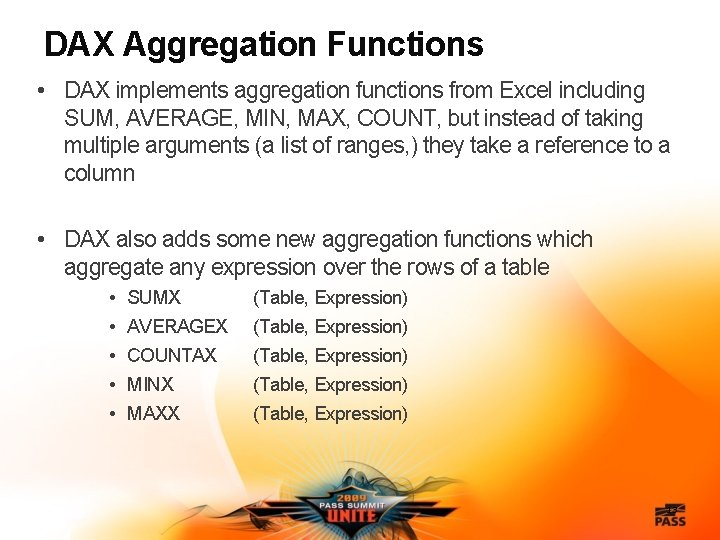 DAX Aggregation Functions

• DAX implements aggregation functions from Excel including SUM, AVERAGE, MIN, MAX, COUNT, but instead of taking multiple arguments (a list of ranges,) they take a reference to a column

• DAX also adds some new aggregation functions which aggregate any expression over the rows of a table

• SUMX (Table, Expression)
• AVERAGEX (Table, Expression)
• COUNTAX (Table, Expression)
• MINX (Table, Expression)
• MAXX (Table, Expression)

2009 PASS SUMMIT UNITE

PASS